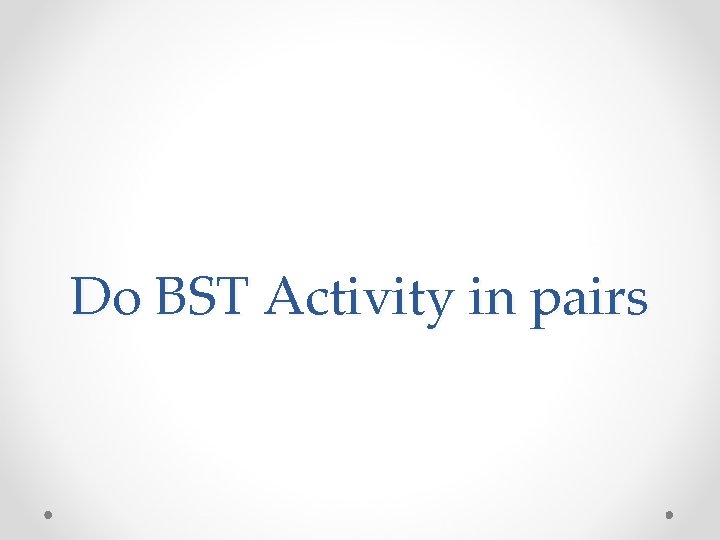 Do BST Activity in pairs